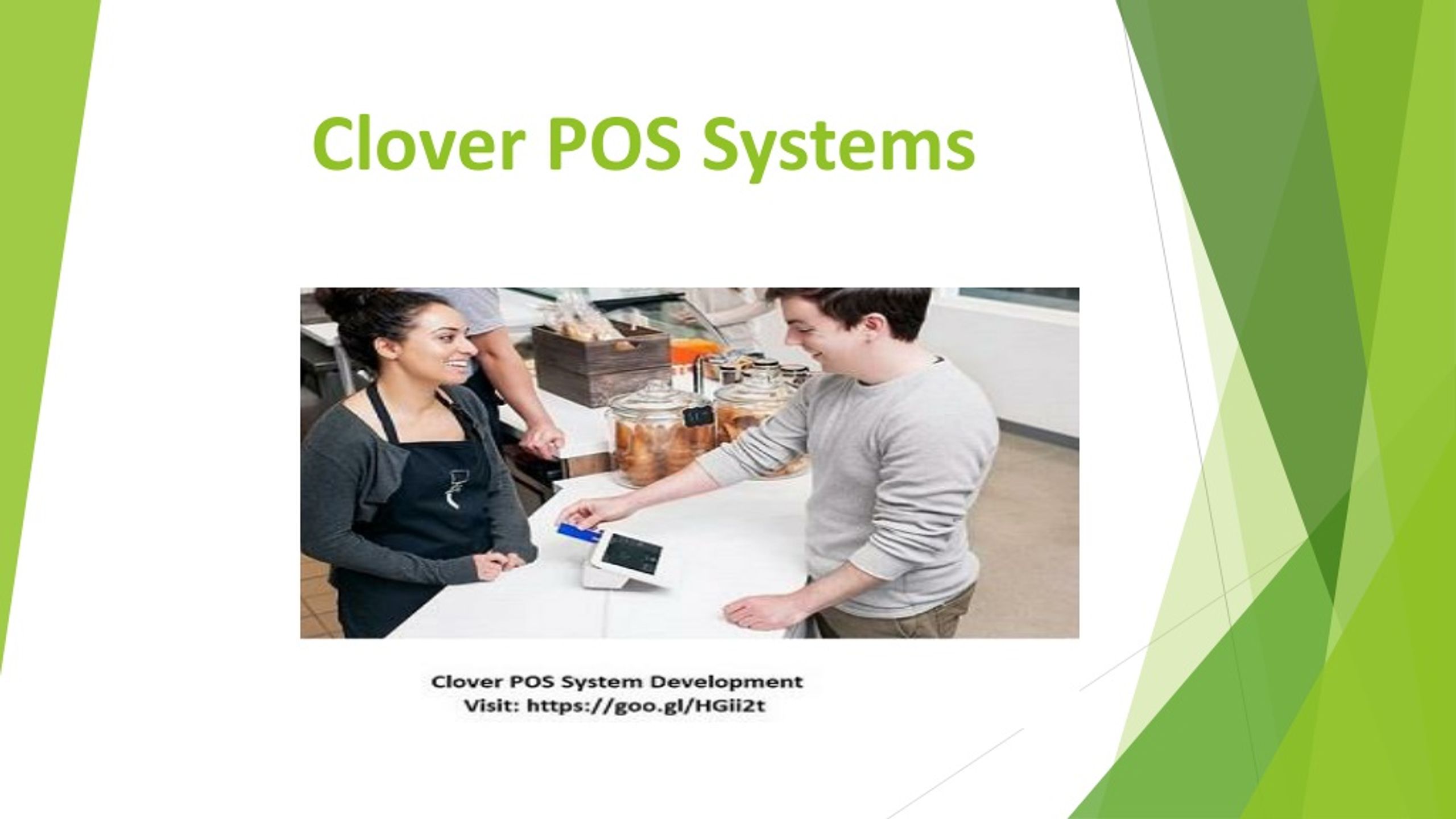 Clover POS Systems

Clover POS System Development
Visit: https://goo.gl/HGii2t